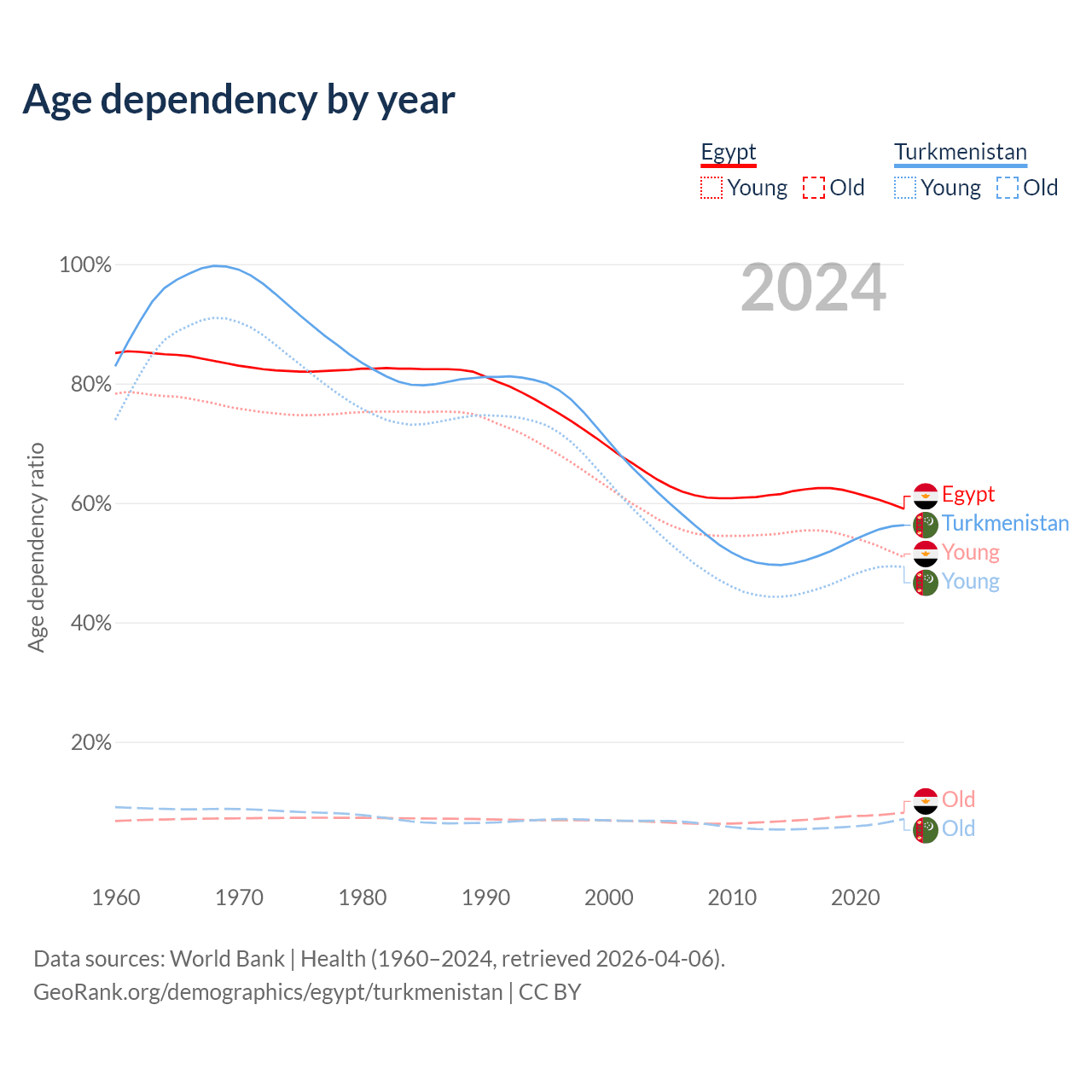 Age dependency by year

Egypt
Young Old

Turkmenistan
Young Old

2024

Age dependency ratio

100%
80%
60%
40%
20%

Egypt
Turkmenistan
Young
Young
Old
Old

1960 1970 1980 1990 2000 2010 2020

Data sources: World Bank | Health (1960–2024, retrieved 2026-04-06).
GeoRank.org/demographics/egypt/turkmenistan | CC BY